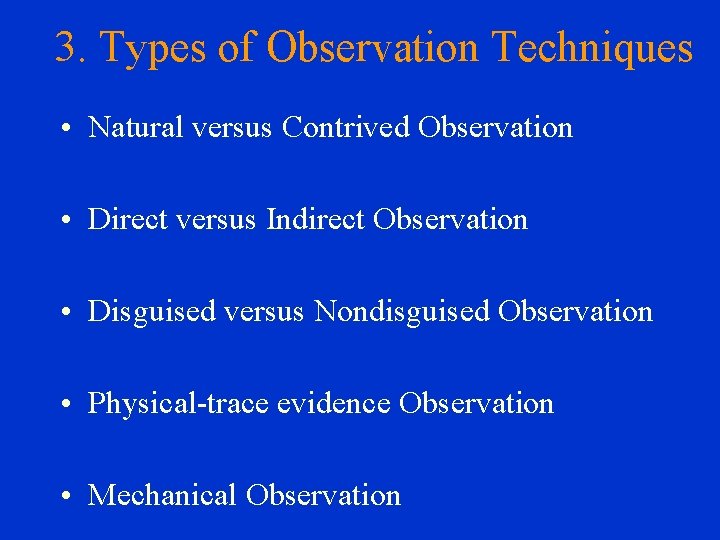 3. Types of Observation Techniques

• Natural versus Contrived Observation

• Direct versus Indirect Observation

• Disguised versus Nondisguised Observation

• Physical-trace evidence Observation

• Mechanical Observation